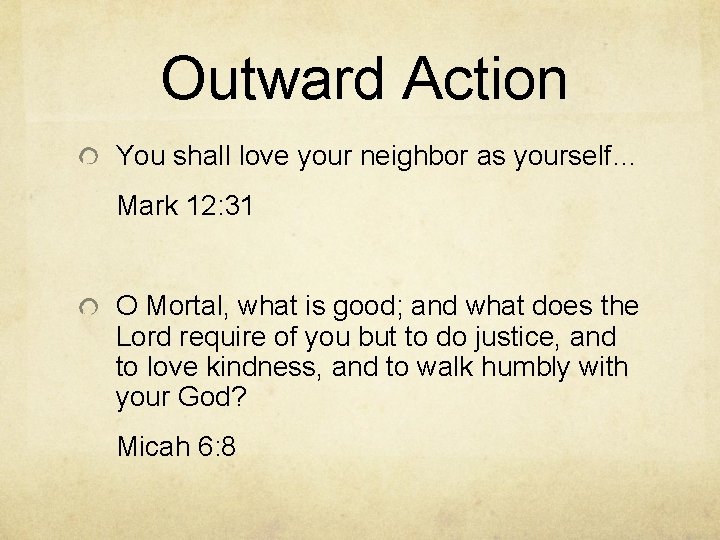 Outward Action

You shall love your neighbor as yourself…

Mark 12:31

O Mortal, what is good; and what does the Lord require of you but to do justice, and to love kindness, and to walk humbly with your God?

Micah 6:8